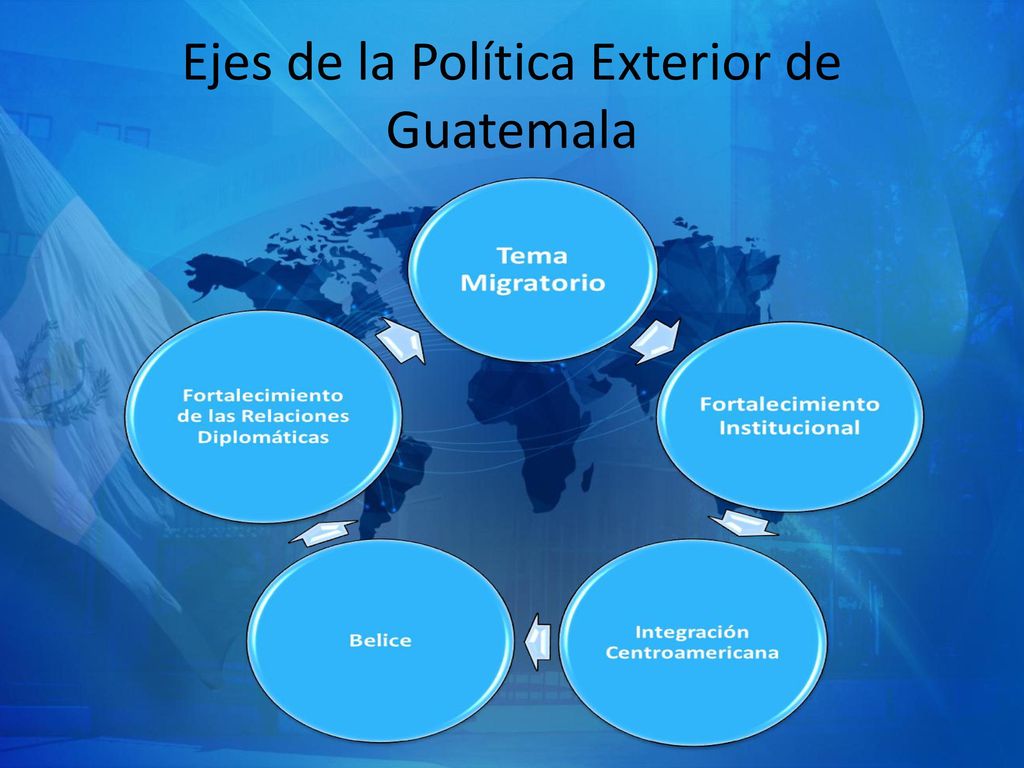 Ejes de la Política Exterior de Guatemala

Tema Migratorio

Fortalecimiento Institucional

Integración Centroamericana

Belice

Fortalecimiento de las Relaciones Diplomáticas